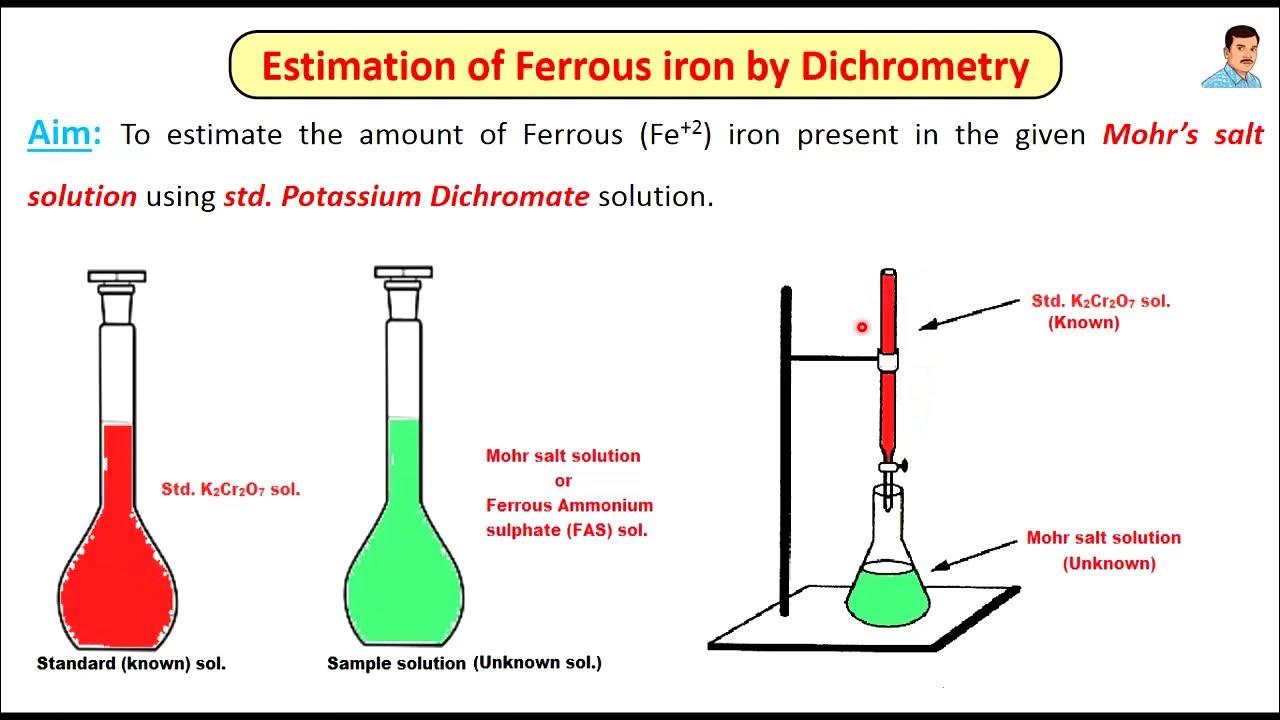 Estimation of Ferrous iron by Dichrometry

Aim: To estimate the amount of Ferrous ($Fe^{+2}$) iron present in the given Mohr's salt solution using std. Potassium Dichromate solution.

Std. $K_2Cr_2O_7$ sol.

Standard (known) sol.

Mohr salt solution or Ferrous Ammonium sulphate (FAS) sol.

Sample solution (Unknown sol.)

Std. $K_2Cr_2O_7$ sol. (Known)

Mohr salt solution (Unknown)